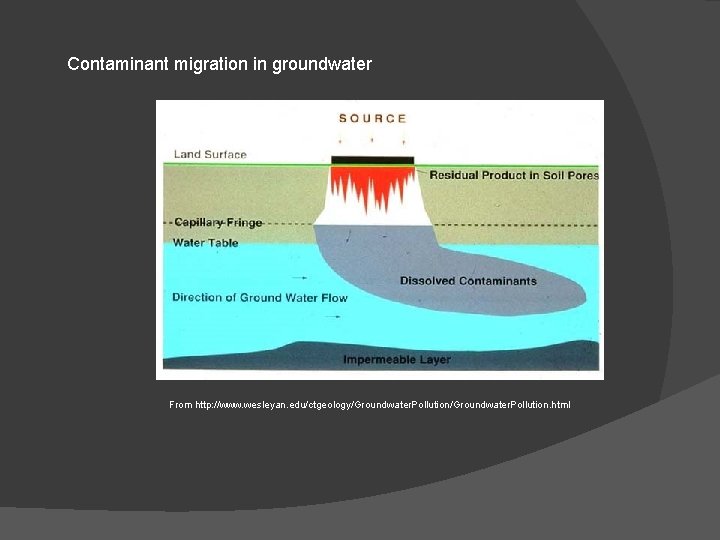 Contaminant migration in groundwater

SOURCE

Land Surface

Residual Product in Soil Pores

Capillary Fringe

Water Table

Dissolved Contaminants

Direction of Ground Water Flow

Impermeable Layer

From http://www.wesleyan.edu/ctgeology/GroundwaterPollution/GroundwaterPollution.html